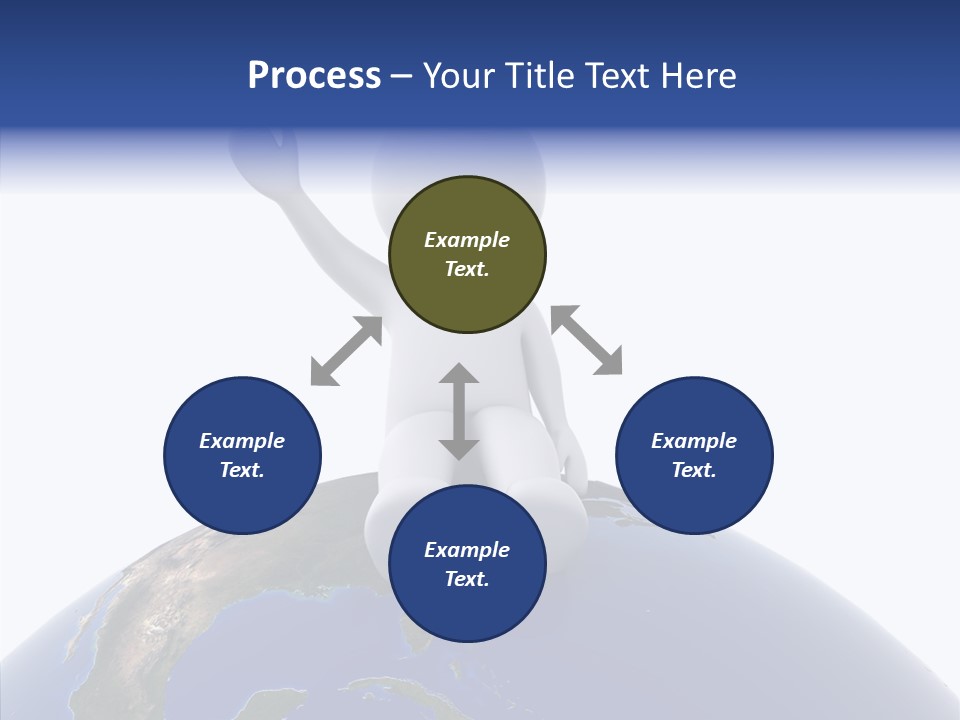 Process – Your Title Text Here

Example Text.

Example Text.

Example Text.

Example Text.